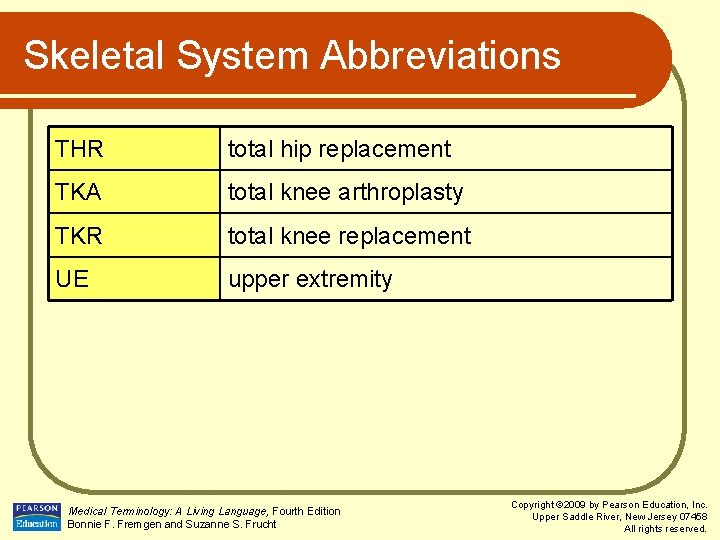 Skeletal System Abbreviations

| THR | total hip replacement |
|---|---|
| TKA | total knee arthroplasty |
| TKR | total knee replacement |
| UE | upper extremity |

PEARSON Education

Medical Terminology: A Living Language, Fourth Edition
Bonnie F. Fremgen and Suzanne S. Frucht

Copyright ©2009 by Pearson Education, Inc.
Upper Saddle River, New Jersey 07458
All rights reserved.